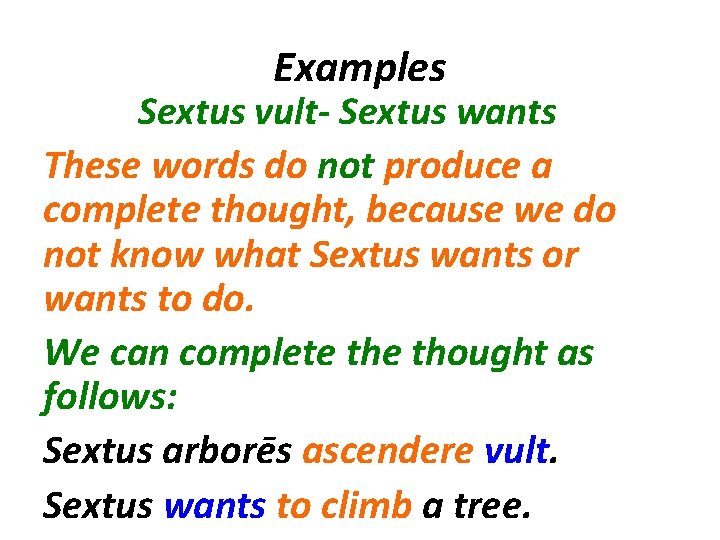 Examples
Sextus vult- Sextus wants

These words do not produce a complete thought, because we do not know what Sextus wants or wants to do.

We can complete the thought as follows:

Sextus arborēs ascendere vult.

Sextus wants to climb a tree.